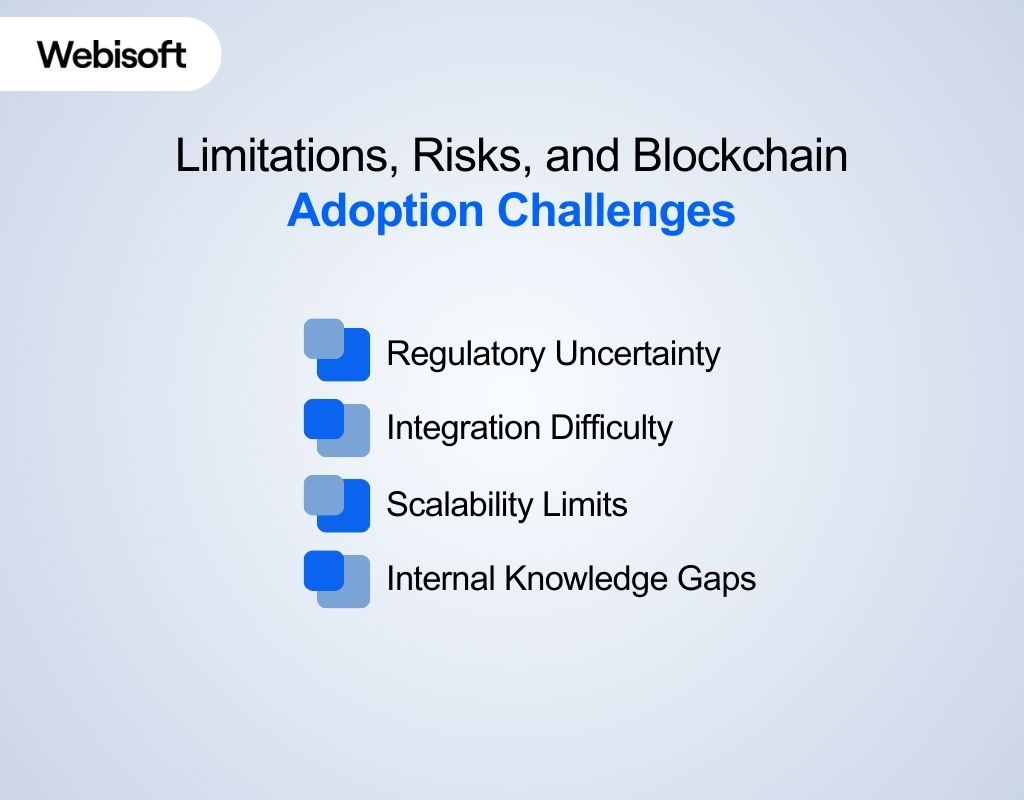 Webisoft

Limitations, Risks, and Blockchain Adoption Challenges

Regulatory Uncertainty

Integration Difficulty

Scalability Limits

Internal Knowledge Gaps